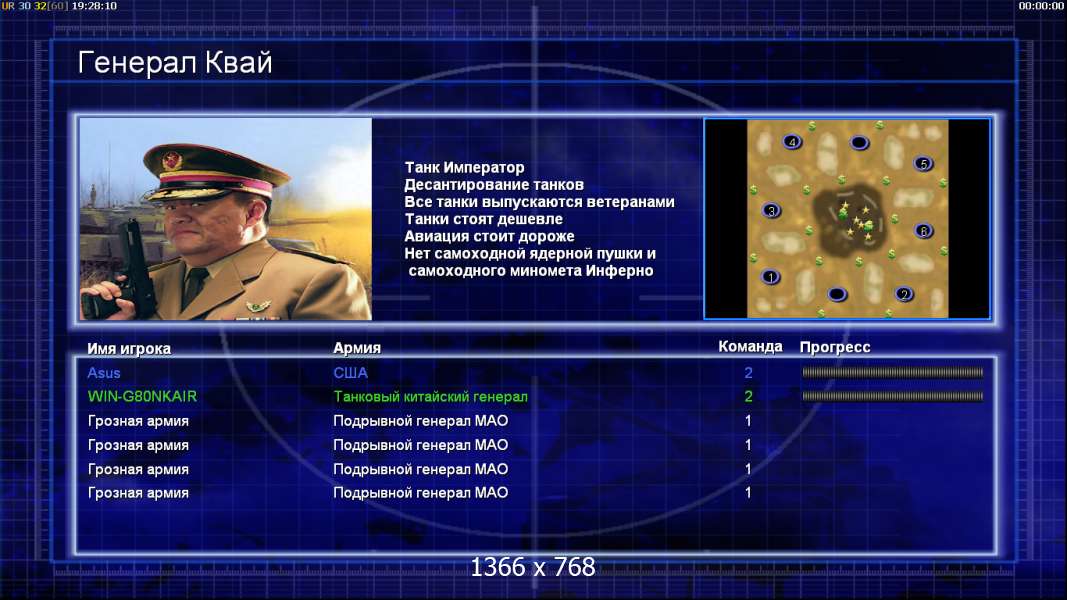 UR 30 32[60] 19:28:10

00:00:00

Генерал Квай

Танк Император
Десантирование танков
Все танки выпускаются ветеранами
Танки стоят дешевле
Авиация стоит дороже
Нет самоходной ядерной пушки и самоходного миномета Инферно

4
5
3
6
1
2

| Имя игрока | Армия | Команда | Прогресс |
|---|---|---|---|
| Asus | США | 2 | |
| WIN-G80NKAIR | Танковый китайский генерал | 2 | |
| Грозная армия | Подрывной генерал МАО | 1 | |
| Грозная армия | Подрывной генерал МАО | 1 | |
| Грозная армия | Подрывной генерал МАО | 1 | |
| Грозная армия | Подрывной генерал МАО | 1 | |

1366 x 768